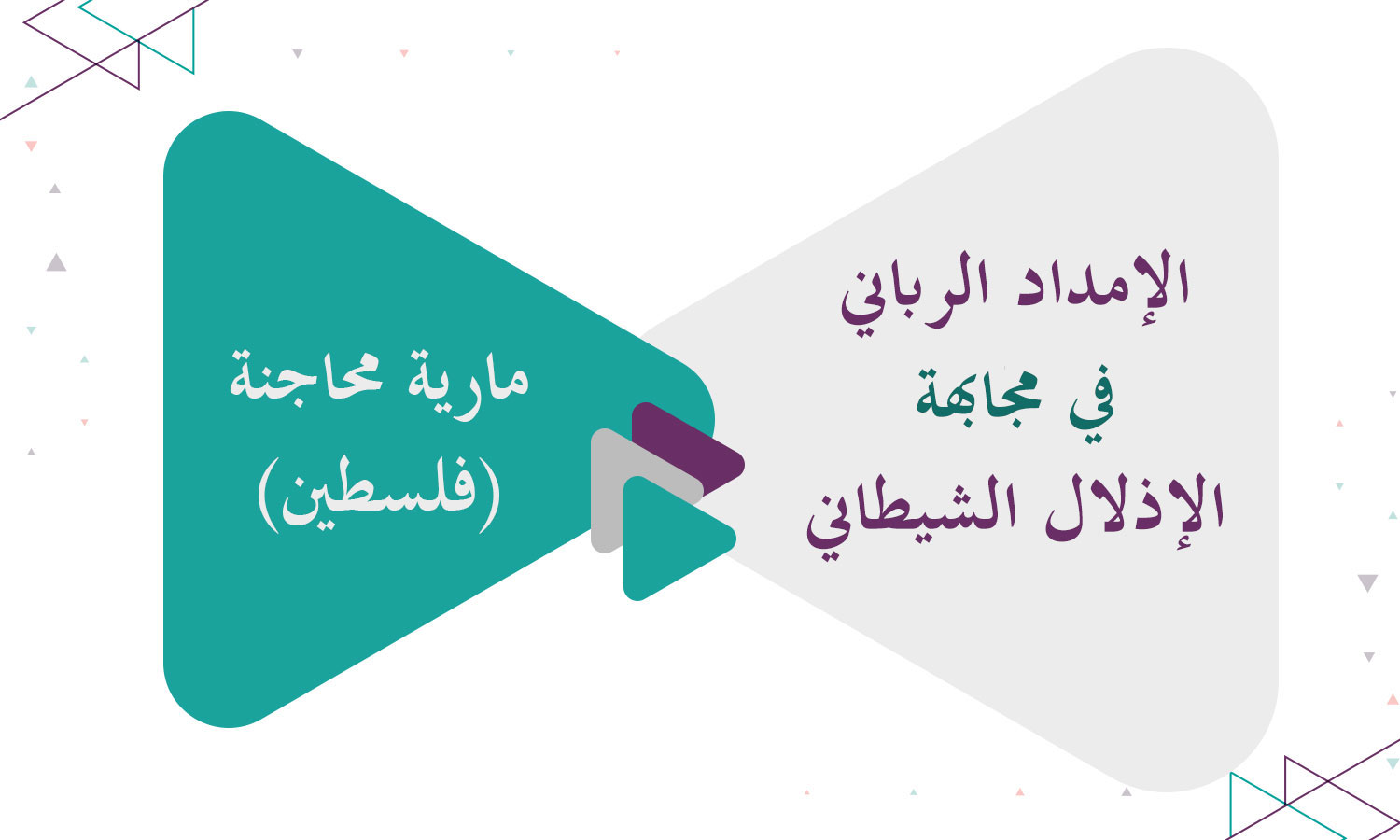 الإمداد الرباني
في مجابهة
الإذلال الشيطاني

مارية محاجنة
(فلسطين)